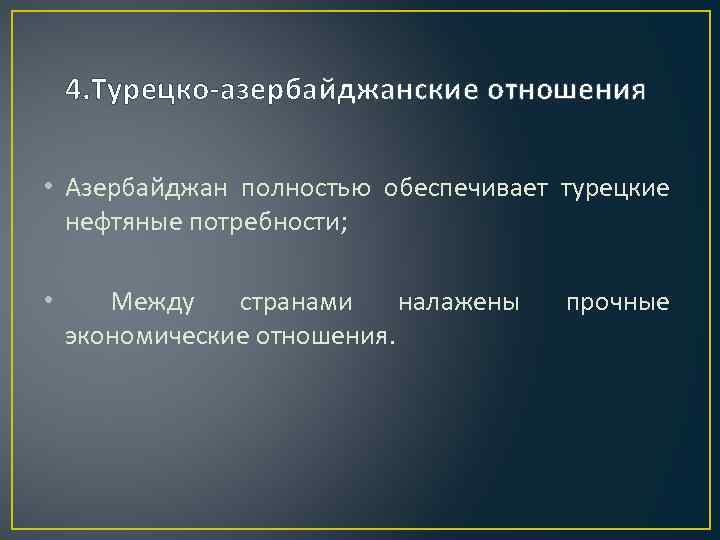 4.Турецко-азербайджанские отношения

• Азербайджан полностью обеспечивает турецкие нефтяные потребности;

• Между странами налажены прочные экономические отношения.